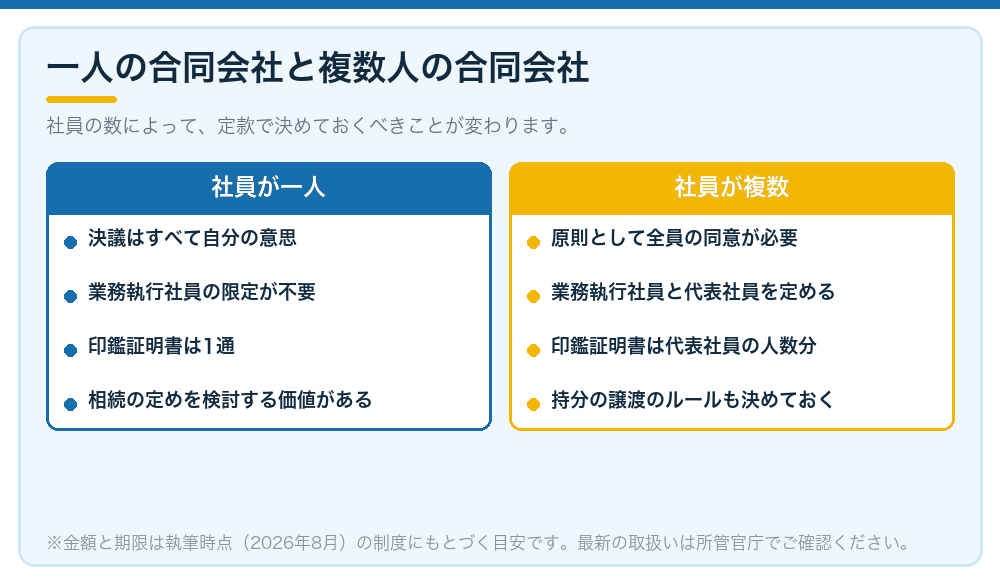 一人の合同会社と複数人の合同会社

社員の数によって、定款で決めておくべきことが変わります。

社員が一人

決議はすべて自分の意思

業務執行社員の限定が不要

印鑑証明書は1通

相続の定めを検討する価値がある

社員が複数

原則として全員の同意が必要

業務執行社員と代表社員を定める

印鑑証明書は代表社員の人数分

持分の譲渡のルールも決めておく

※金額と期限は執筆時点（2026年8月）の制度にもとづく目安です。最新の取扱いは所管官庁でご確認ください。